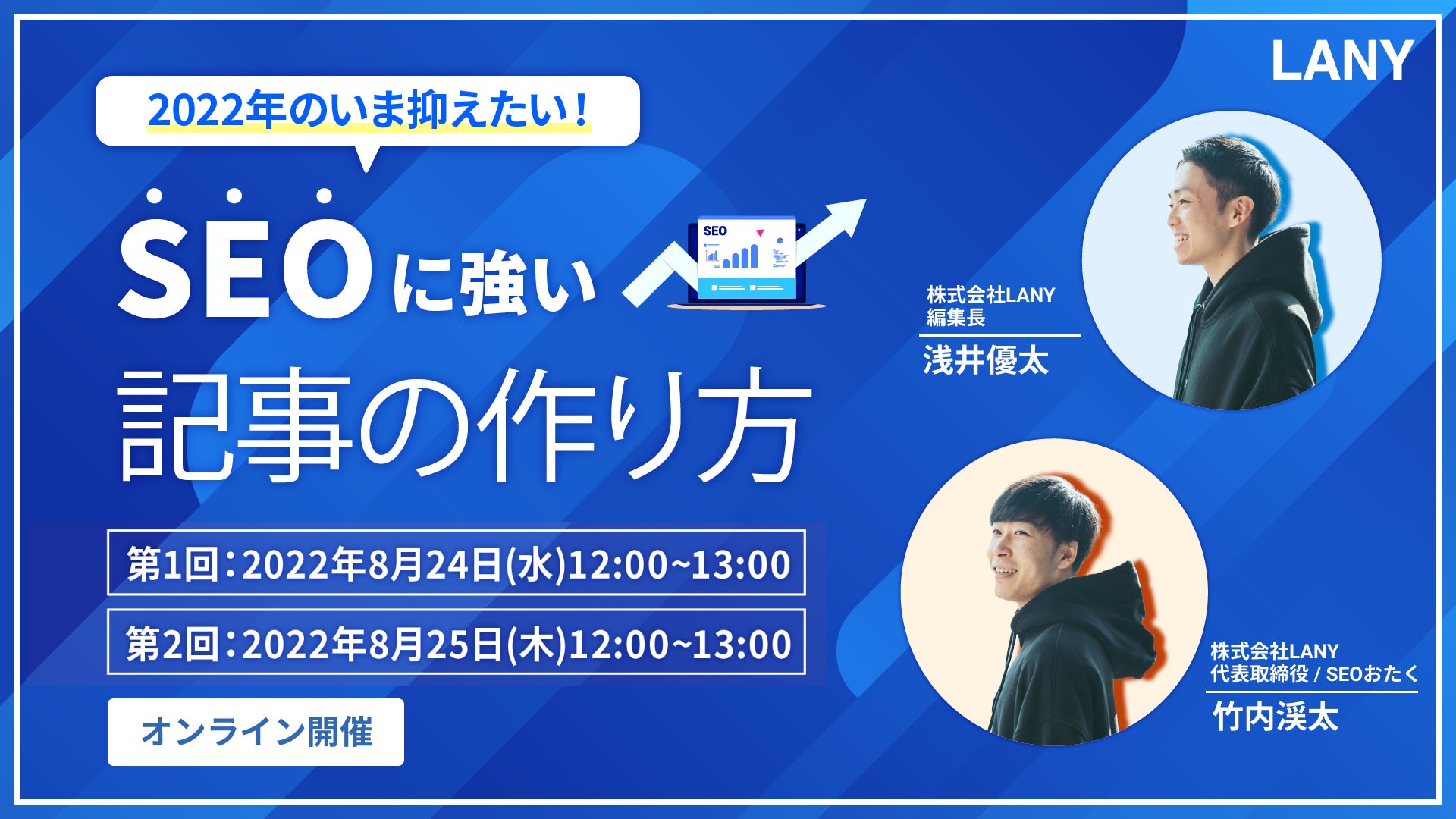 LANY

2022年のいま抑えたい!

SEOに強い

SEO

記事の作り方

第1回:2022年8月24日(水)12:00~13:00

第2回:2022年8月25日(木)12:00~13:00

オンライン開催

株式会社LANY
編集長
浅井優太

株式会社LANY
代表取締役 / SEOおたく
竹内渓太